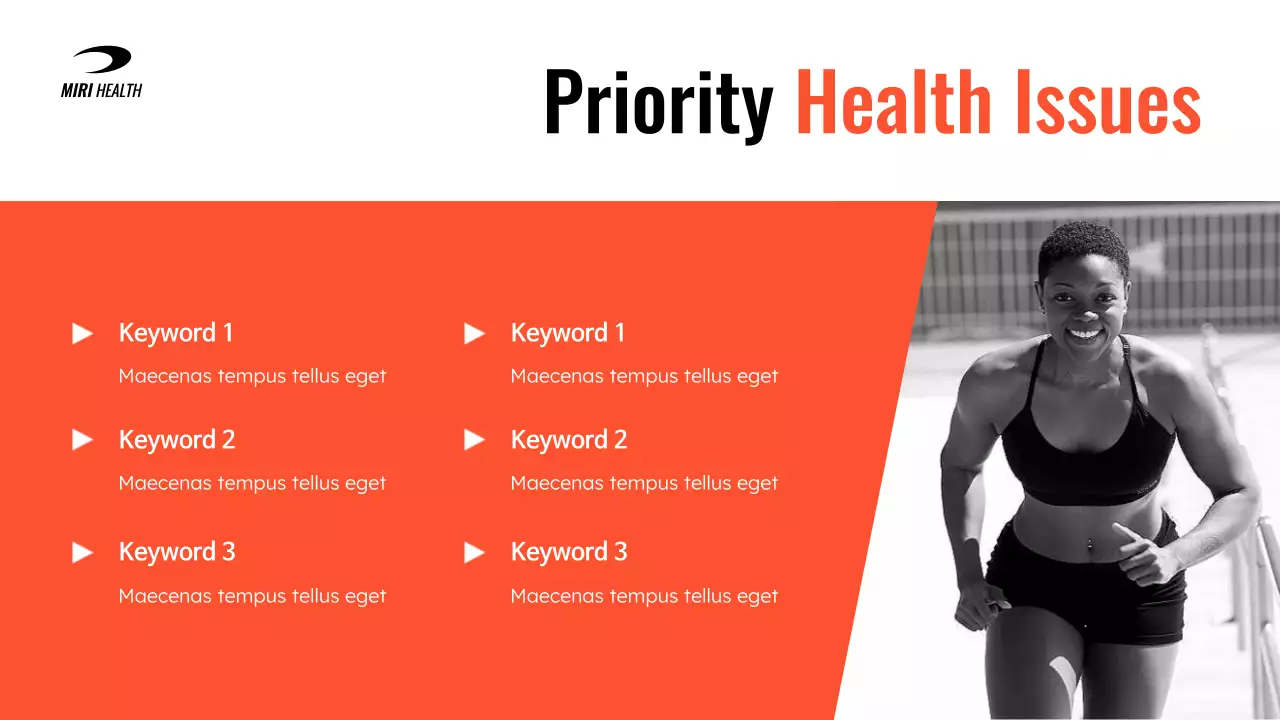 MIRI HEALTH

Priority Health Issues

Keyword 1
Maecenas tempus tellus eget

Keyword 2
Maecenas tempus tellus eget

Keyword 3
Maecenas tempus tellus eget

Keyword 1
Maecenas tempus tellus eget

Keyword 2
Maecenas tempus tellus eget

Keyword 3
Maecenas tempus tellus eget